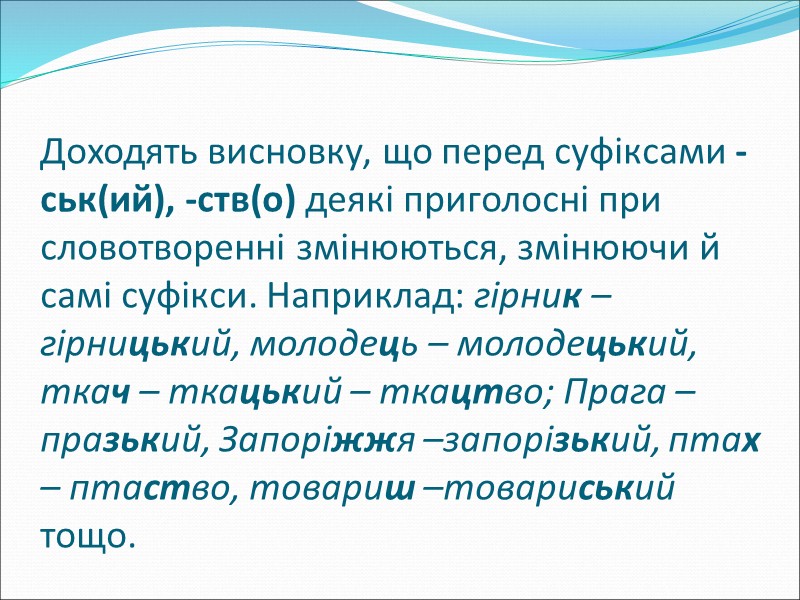 Доходять висновку, що перед суфіксами -ськ(ий), -ств(о) деякі приголосні при словотворенні змінюються, змінюючи й самі суфікси. Наприклад: гірник – гірницький, молодець – молодецький, ткач – ткацький – ткацтво; Прага – празький, Запоріжжя –запорізький, птах – птаство, товариш –товариський тощо.